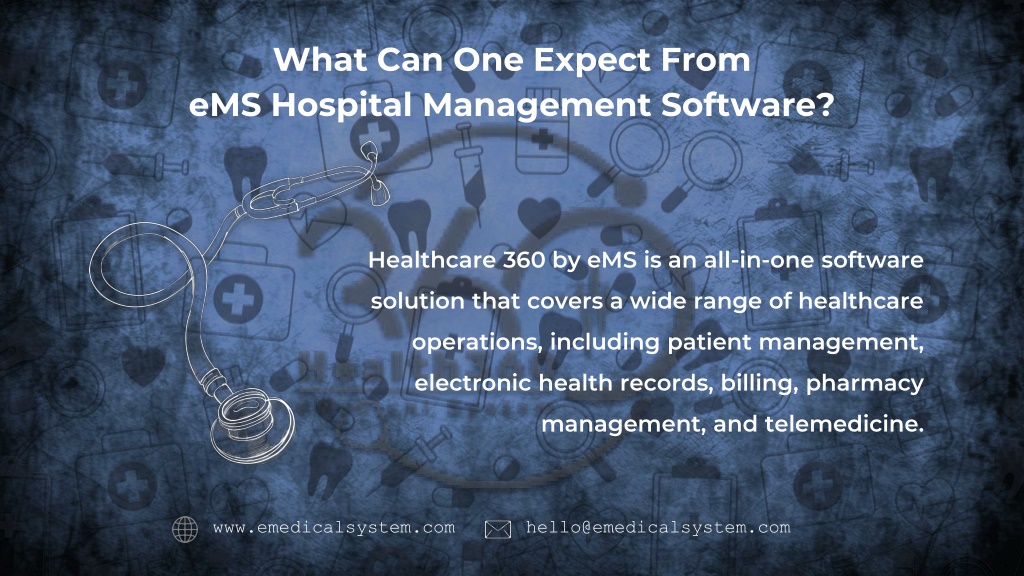 What Can One Expect From eMS Hospital Management Software?

Healthcare 360 by eMS is an all-in-one software solution that covers a wide range of healthcare operations, including patient management, electronic health records, billing, pharmacy management, and telemedicine.

www.emedicalsystem.com hello@emedicalsystem.com